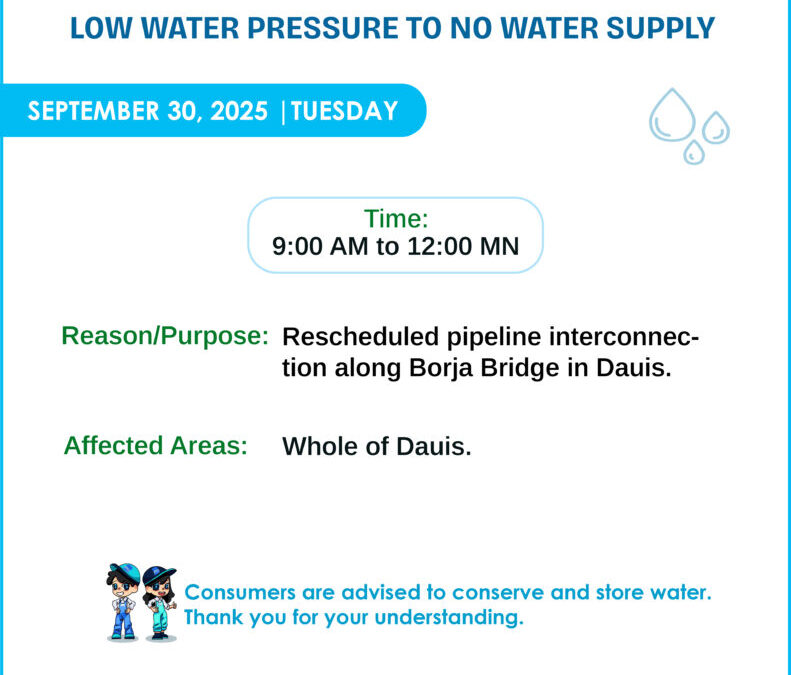 LOW WATER PRESSURE TO NO WATER SUPPLY

SEPTEMBER 30, 2025 |TUESDAY

Time:
9:00 AM to 12:00 MN

Reason/Purpose: Rescheduled pipeline interconnection along Borja Bridge in Dauis.

Affected Areas: Whole of Dauis.

Consumers are advised to conserve and store water.
Thank you for your understanding.